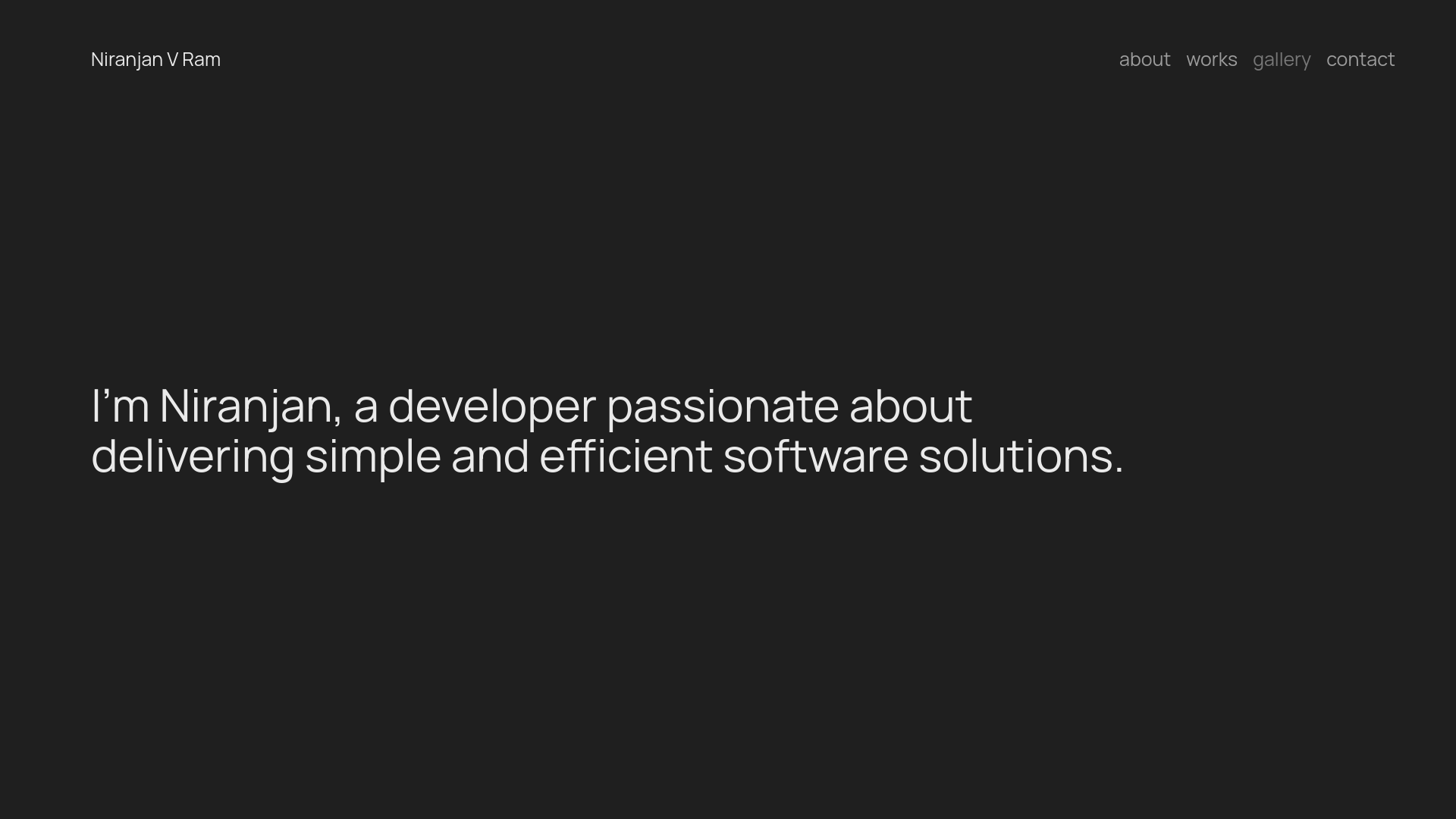 Niranjan V Ram

about works gallery contact

I’m Niranjan, a developer passionate about delivering simple and efficient software solutions.